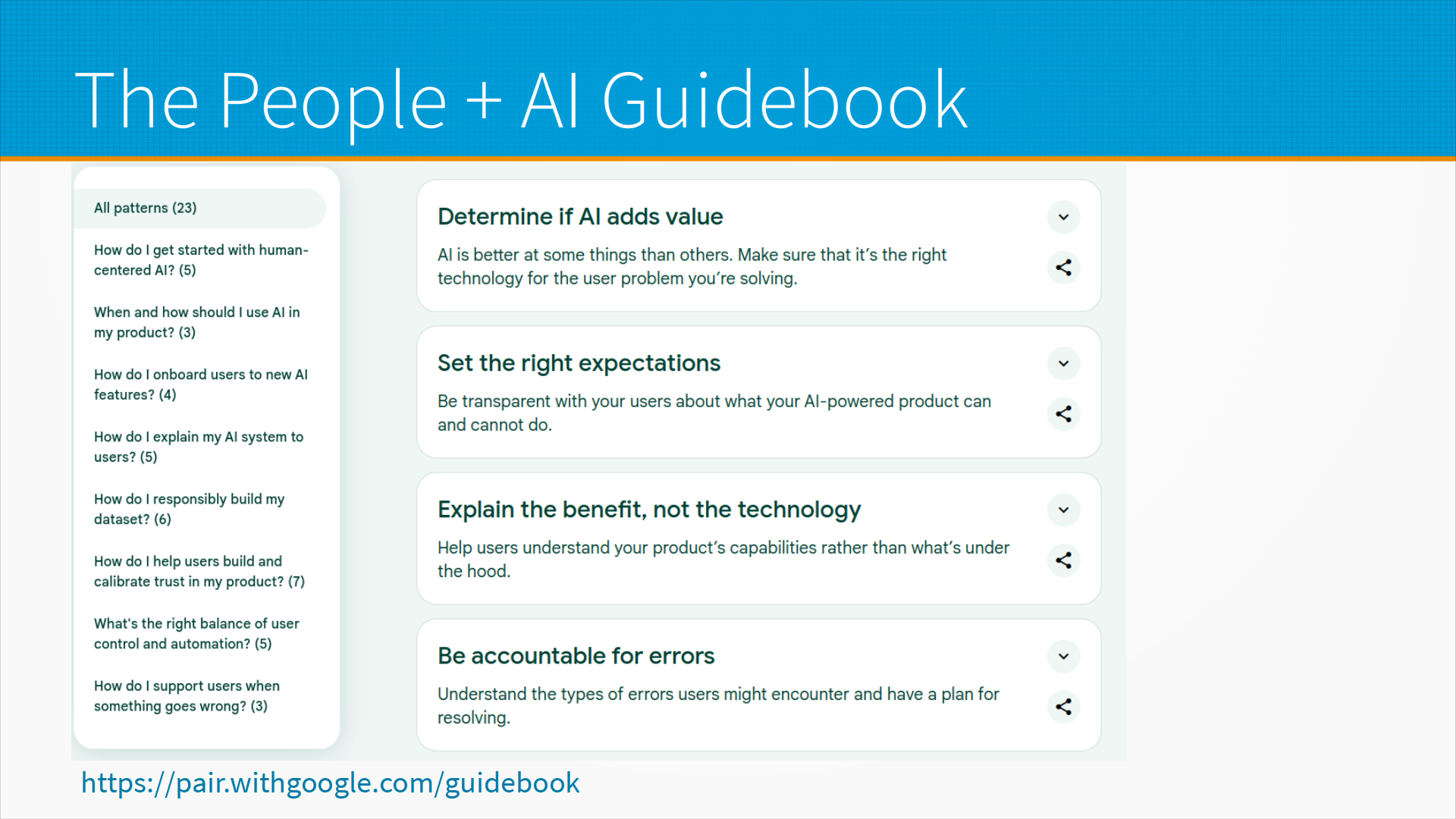 The People + AI Guidebook

All patterns (23)

How do I get started with human-centered AI? (5)

When and how should I use AI in my product? (3)

How do I onboard users to new AI features? (4)

How do I explain my AI system to users? (5)

How do I responsibly build my dataset? (6)

How do I help users build and calibrate trust in my product? (7)

What's the right balance of user control and automation? (5)

How do I support users when something goes wrong? (3)

Determine if AI adds value

AI is better at some things than others. Make sure that it's the right technology for the user problem you're solving.

Set the right expectations

Be transparent with your users about what your AI-powered product can and cannot do.

Explain the benefit, not the technology

Help users understand your product's capabilities rather than what's under the hood.

Be accountable for errors

Understand the types of errors users might encounter and have a plan for resolving.

https://pair.withgoogle.com/guidebook